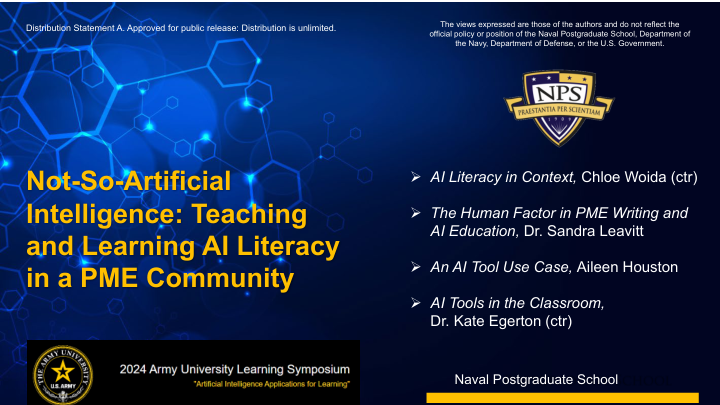 Distribution Statement A. Approved for public release: Distribution is unlimited.

The views expressed are those of the authors and do not reflect the official policy or position of the Naval Postgraduate School, Department of the Navy, Department of Defense, or the U.S. Government.

NPS
PRAESTANTIA PER SCIENTIAM
1909

Not-So-Artificial Intelligence: Teaching and Learning AI Literacy in a PME Community

➢ AI Literacy in Context, Chloe Woida (ctr)

➢ The Human Factor in PME Writing and AI Education, Dr. Sandra Leavitt

➢ An AI Tool Use Case, Aileen Houston

➢ AI Tools in the Classroom, Dr. Kate Egerton (ctr)

THE ARMY UNIVERSITY
U.S. ARMY

2024 Army University Learning Symposium
"Artificial Intelligence Applications for Learning"

Naval Postgraduate School